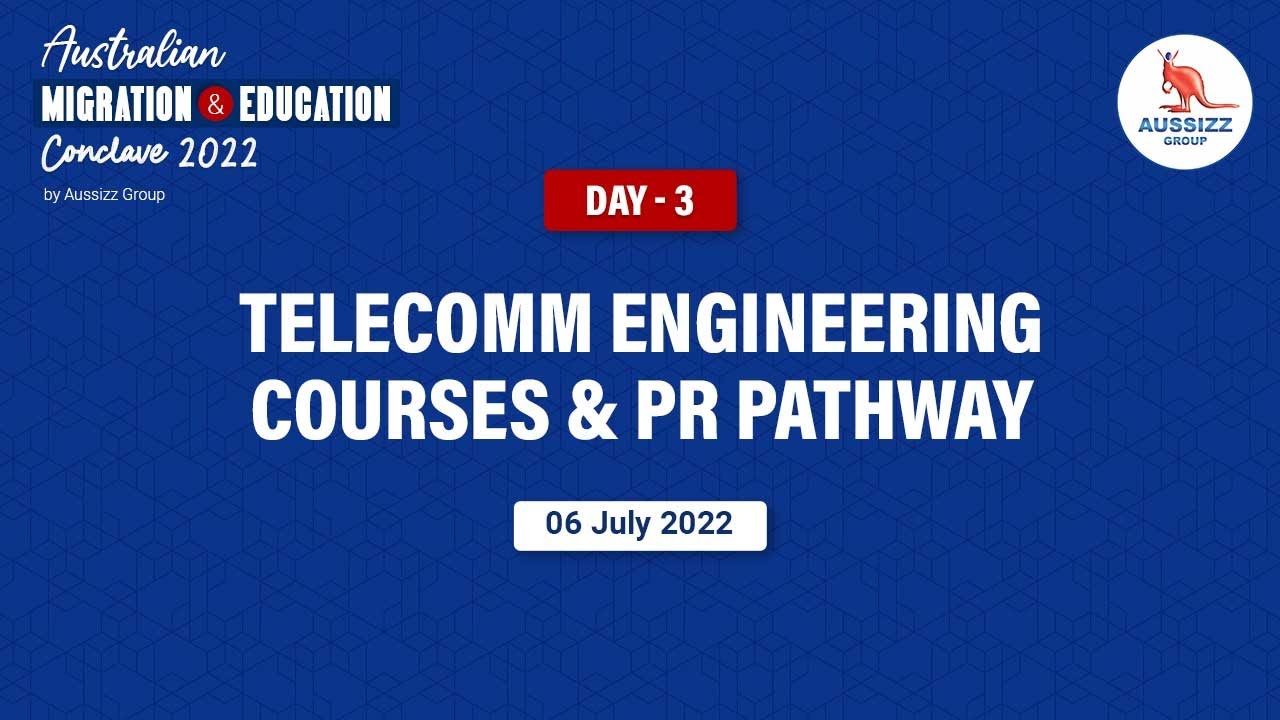 Australian
MIGRATION & EDUCATION
Conclave 2022
by Aussizz Group

AUSSIZZ
GROUP

DAY - 3

TELECOMM ENGINEERING COURSES & PR PATHWAY

06 July 2022